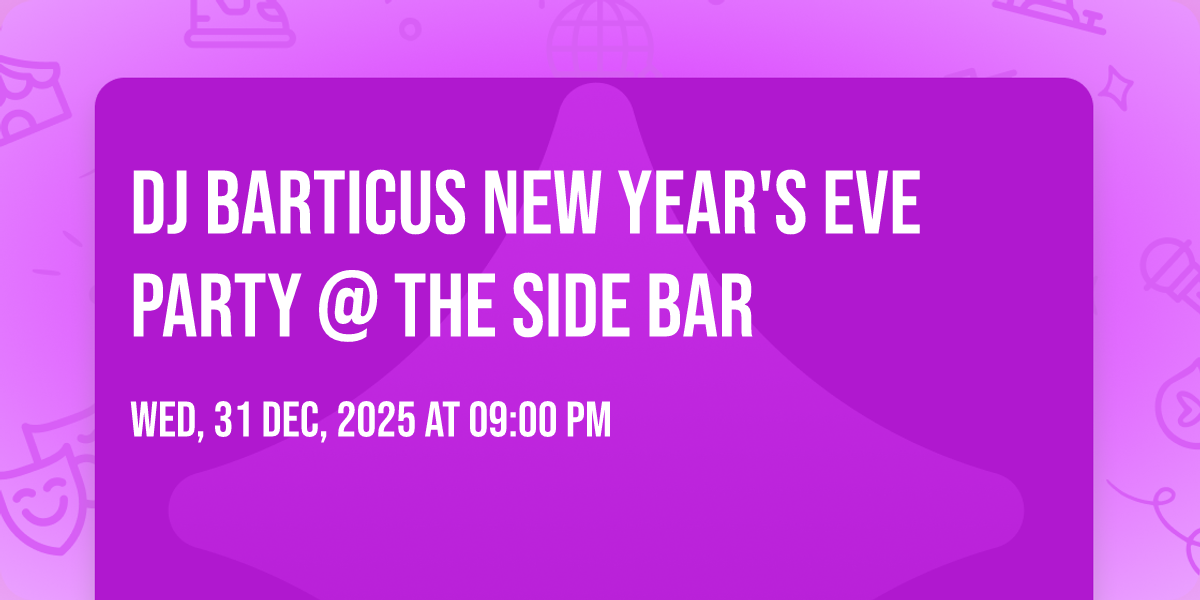 DJ BARTICUS NEW YEAR'S EVE PARTY @ THE SIDE BAR

WED, 31 DEC, 2025 AT 09:00 PM